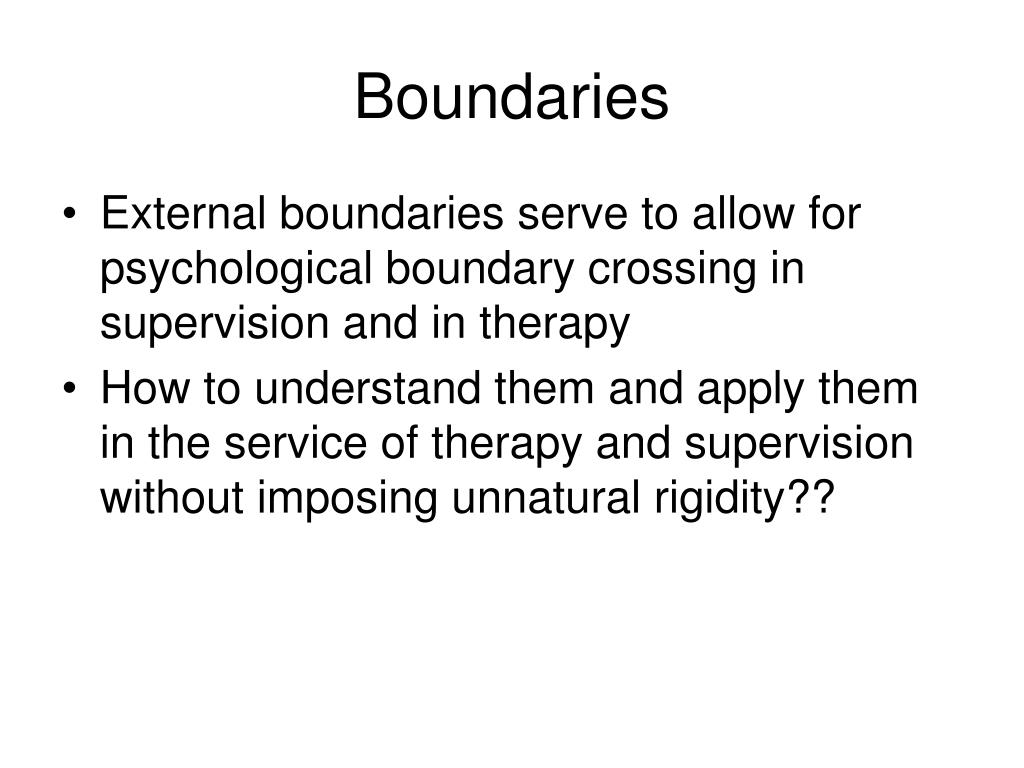 Boundaries

• External boundaries serve to allow for psychological boundary crossing in supervision and in therapy
• How to understand them and apply them in the service of therapy and supervision without imposing unnatural rigidity??